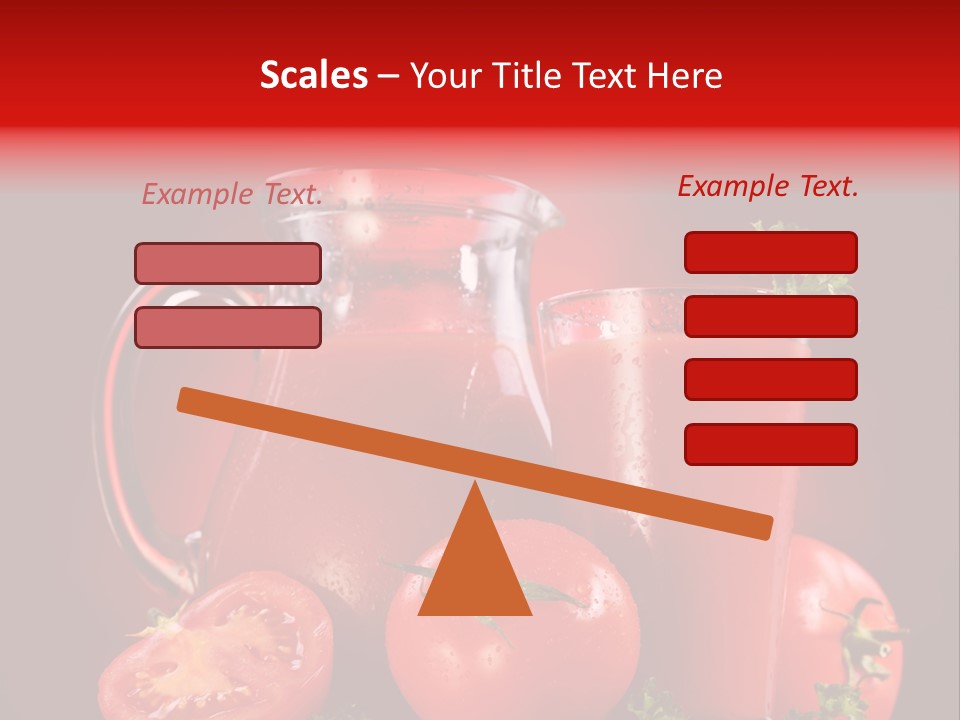 Scales – Your Title Text Here

Example Text.

Example Text.